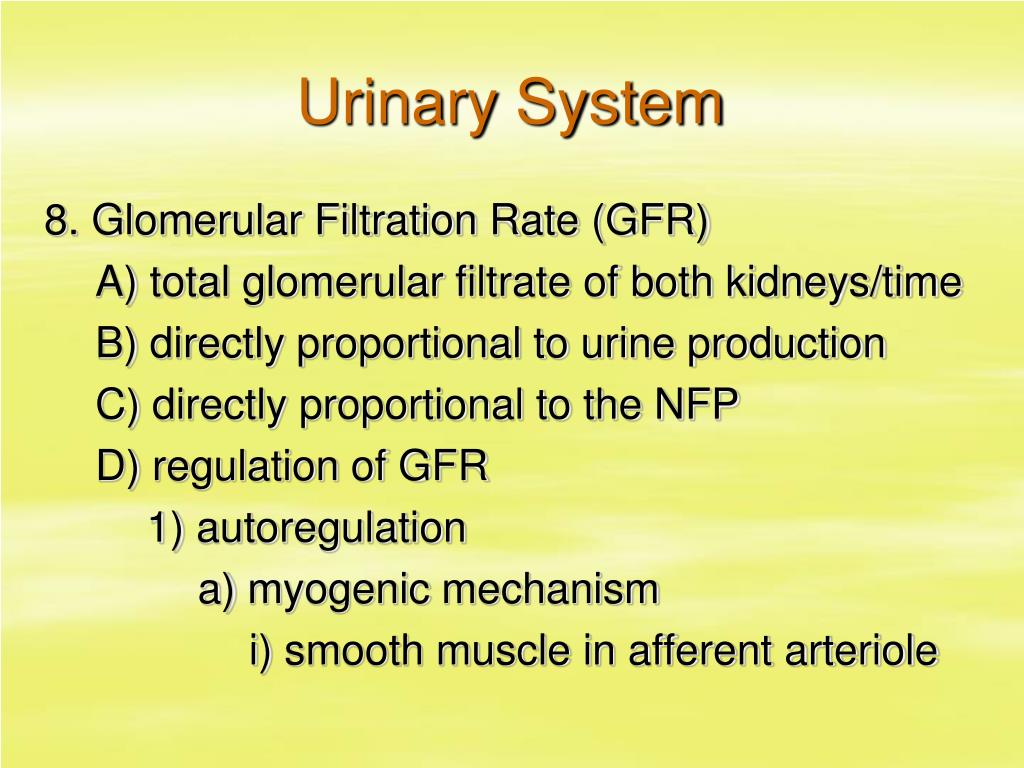 Urinary System

8. Glomerular Filtration Rate (GFR)

A) total glomerular filtrate of both kidneys/time

B) directly proportional to urine production

C) directly proportional to the NFP

D) regulation of GFR

1) autoregulation

a) myogenic mechanism

i) smooth muscle in afferent arteriole